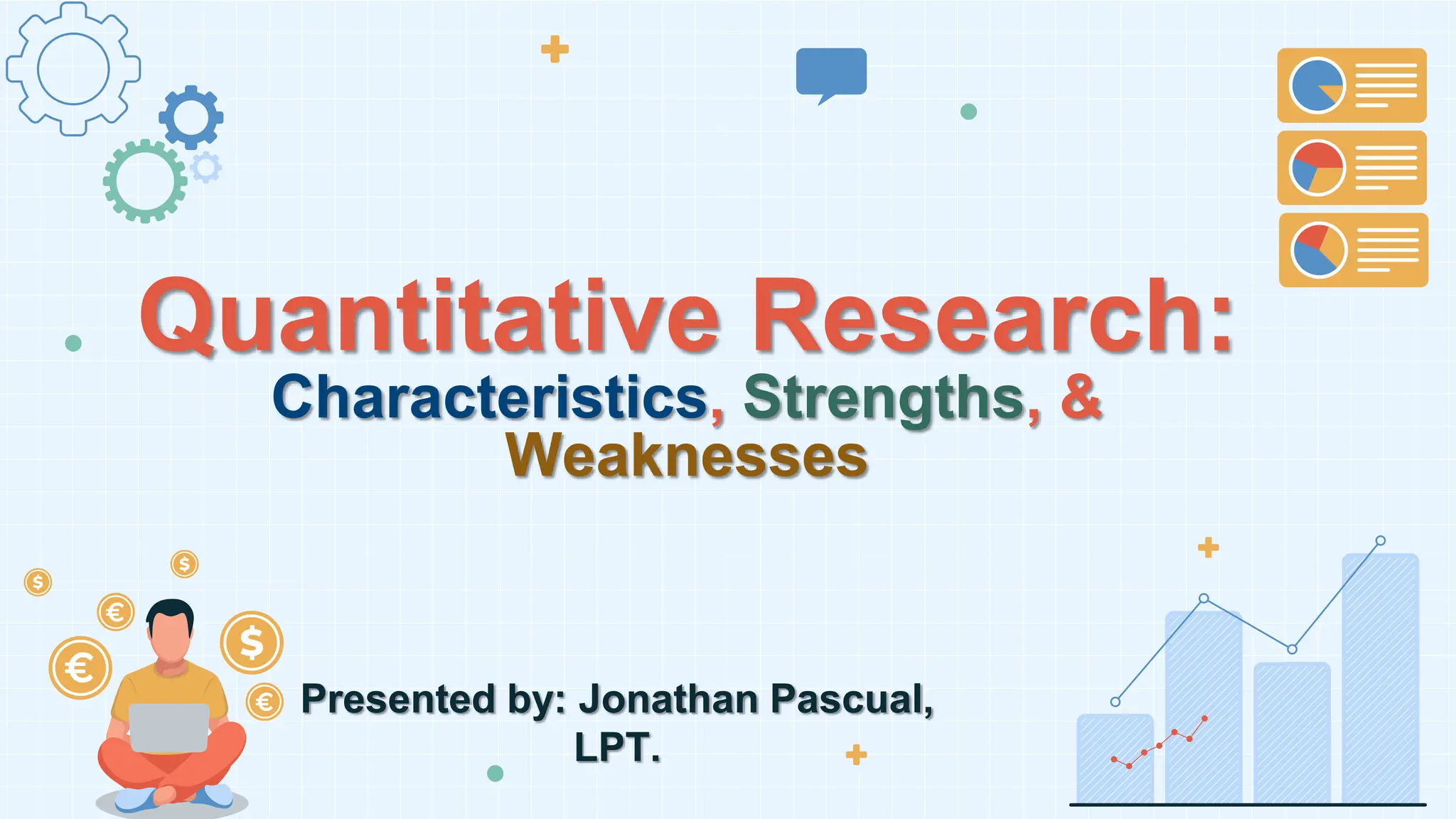 Quantitative Research:
Characteristics, Strengths, & Weaknesses

Presented by: Jonathan Pascual, LPT.